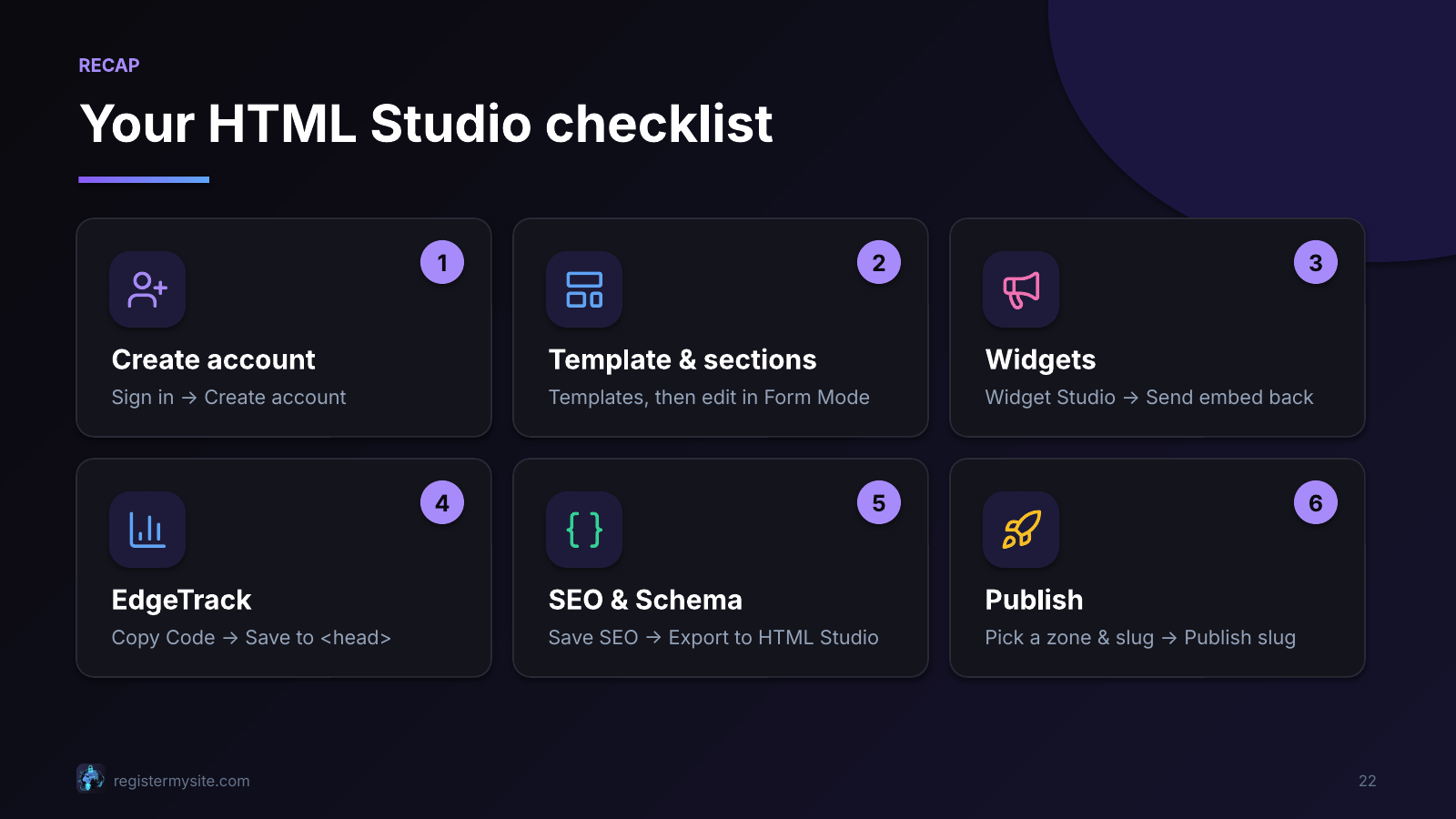 RECAP

Your HTML Studio checklist

1
Create account
Sign in → Create account

2
Template & sections
Templates, then edit in Form Mode

3
Widgets
Widget Studio → Send embed back

4
EdgeTrack
Copy Code → Save to <head>

5
{ }
SEO & Schema
Save SEO → Export to HTML Studio

6
Publish
Pick a zone & slug → Publish slug

registermysite.com

22